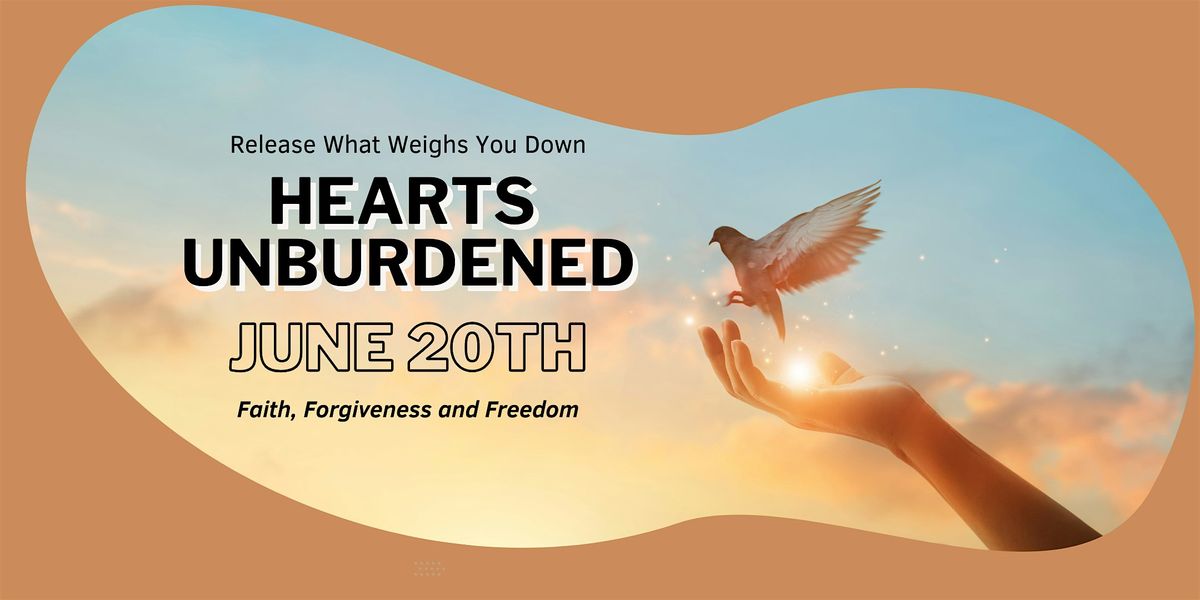 Release What Weighs You Down

HEARTS UNBURDENED

JUNE 20TH

Faith, Forgiveness and Freedom